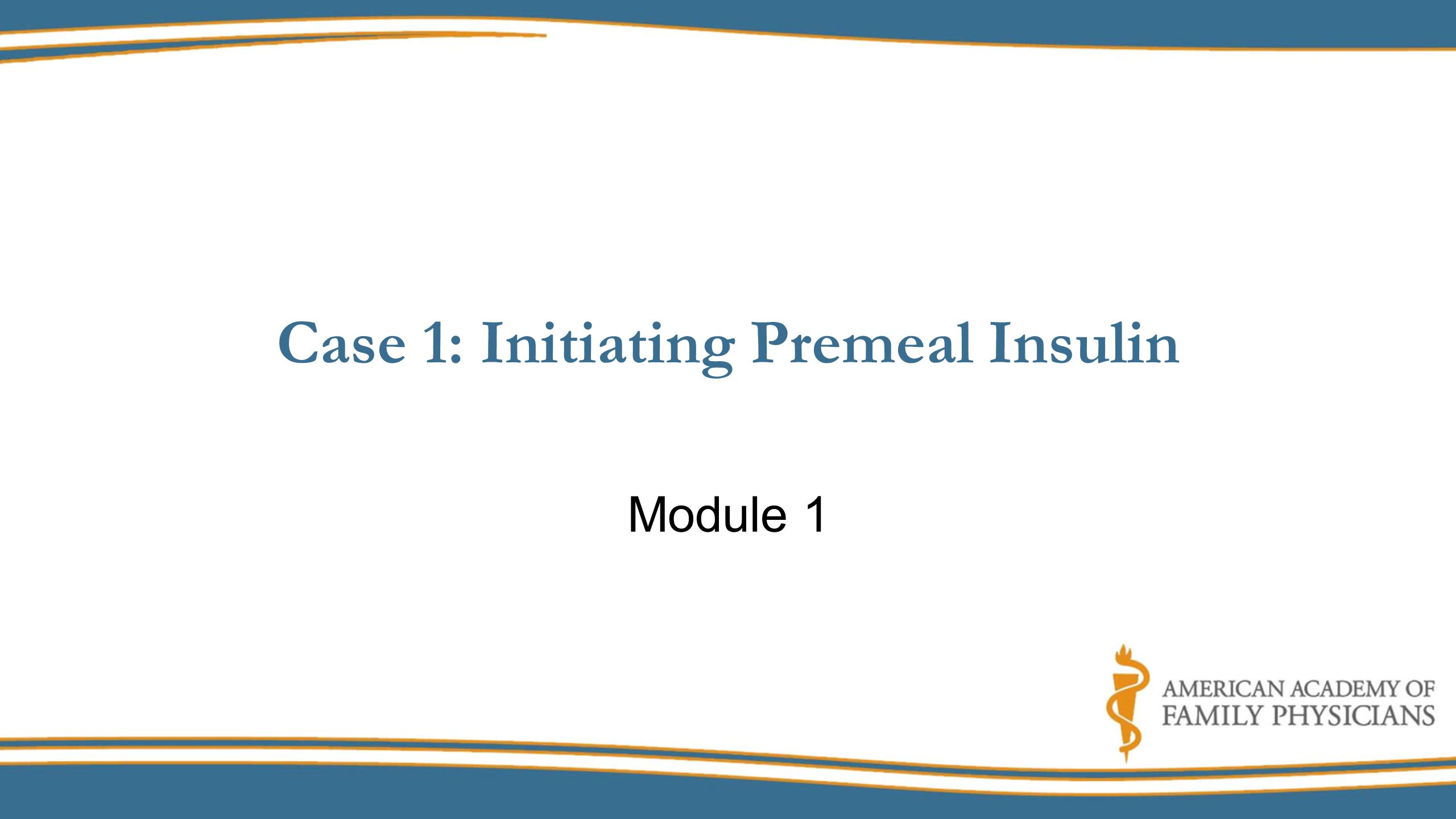 Case 1: Initiating Premeal Insulin

Module 1

AMERICAN ACADEMY OF FAMILY PHYSICIANS